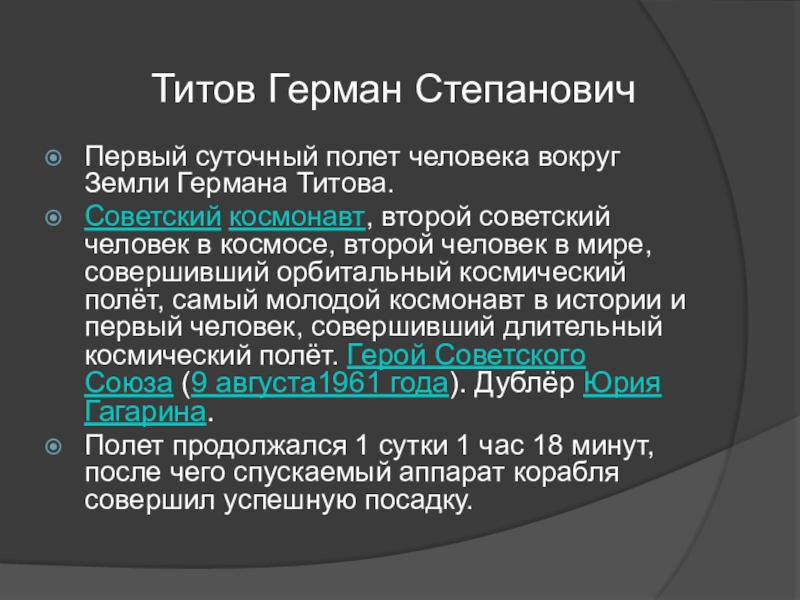 Титов Герман Степанович

Первый суточный полет человека вокруг Земли Германа Титова.

Советский космонавт, второй советский человек в космосе, второй человек в мире, совершивший орбитальный космический полёт, самый молодой космонавт в истории и первый человек, совершивший длительный космический полёт. Герой Советского Союза (9 августа1961 года). Дублёр Юрия Гагарина.

Полет продолжался 1 сутки 1 час 18 минут, после чего спускаемый аппарат корабля совершил успешную посадку.